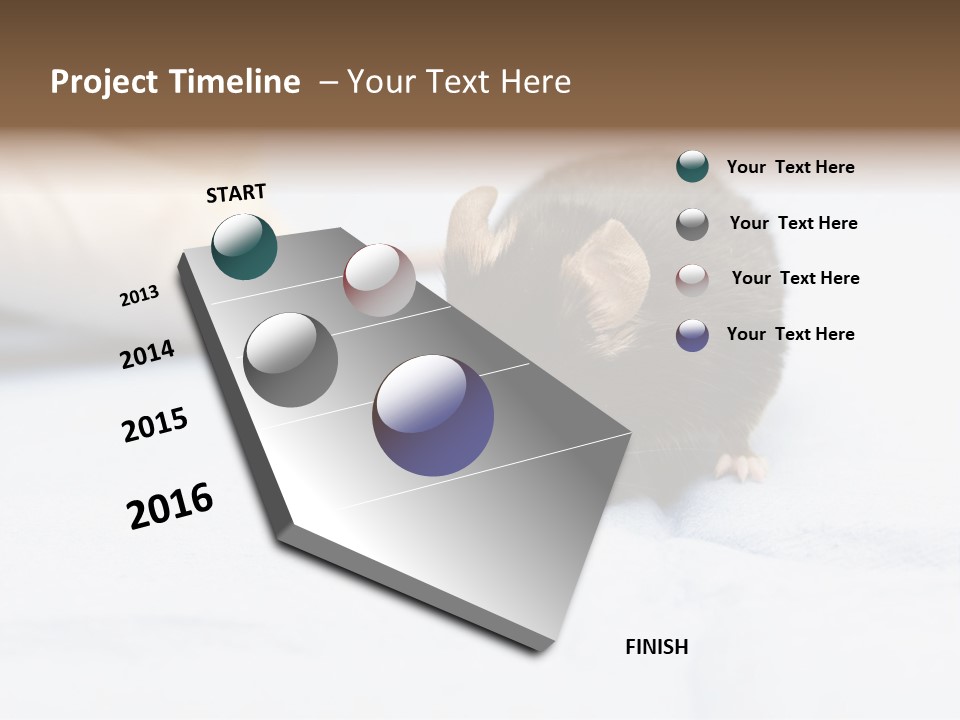 Project Timeline – Your Text Here

START

2013

2014

2015

2016

FINISH

Your Text Here

Your Text Here

Your Text Here

Your Text Here